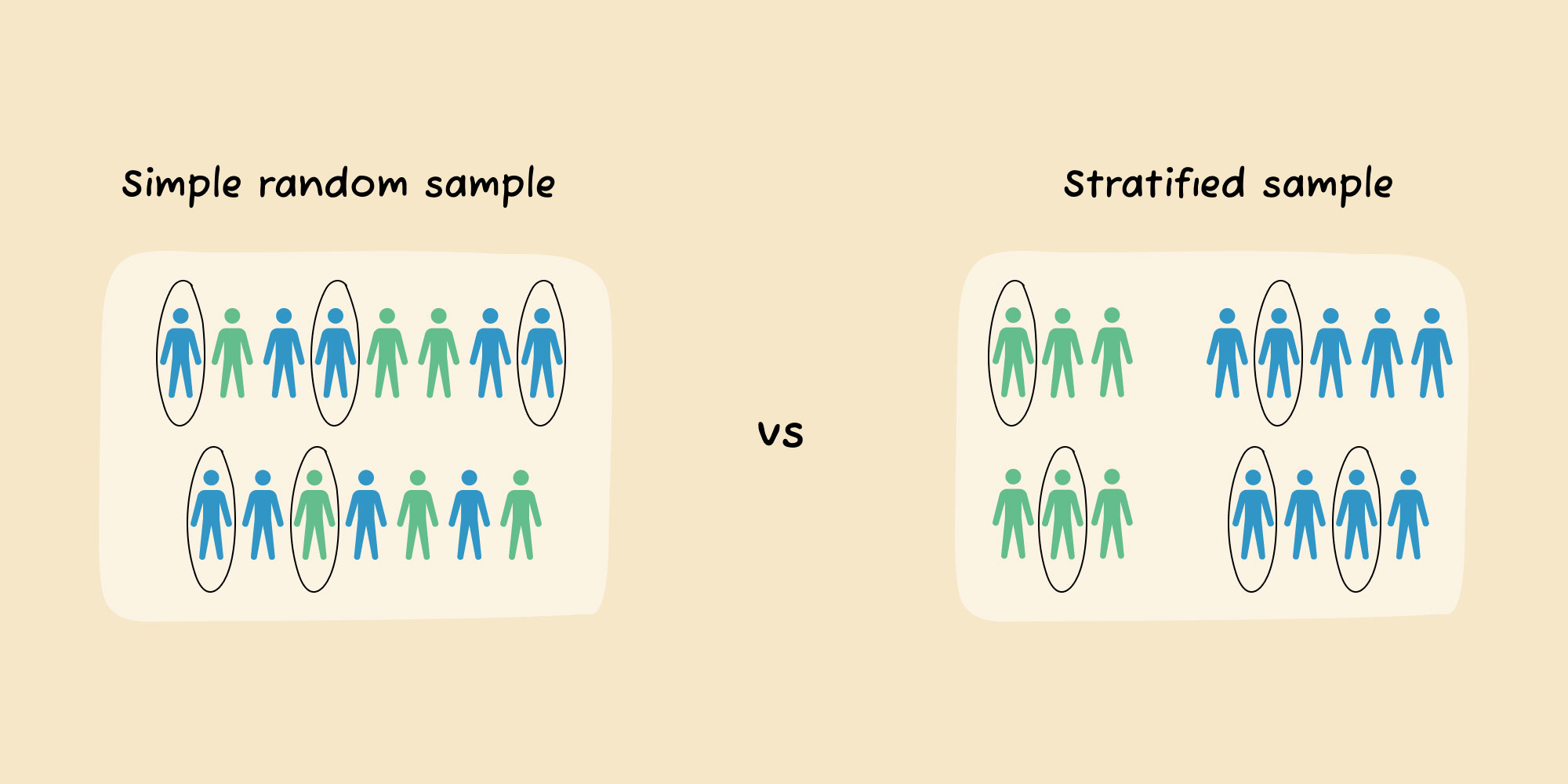 Simple random sample

vs

Stratified sample